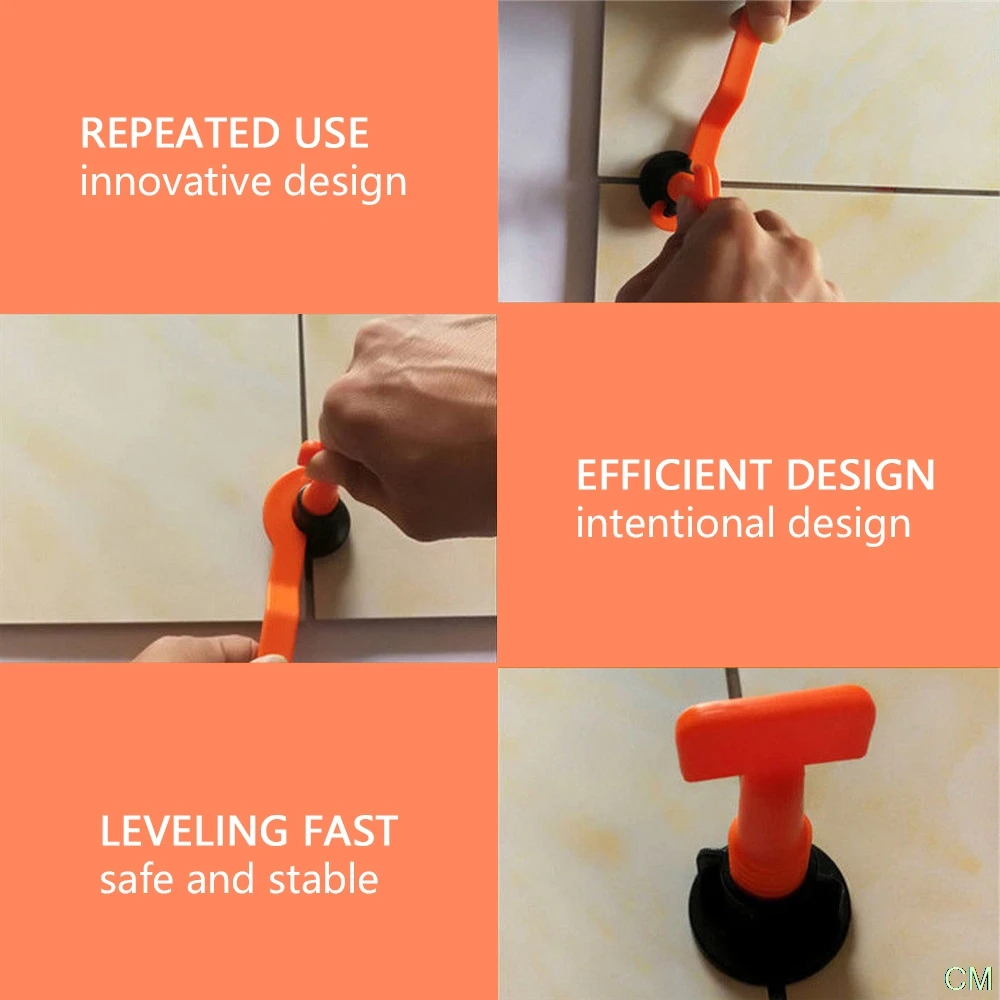 REPEATED USE
innovative design

EFFICIENT DESIGN
intentional design

LEVELING FAST
safe and stable

CM